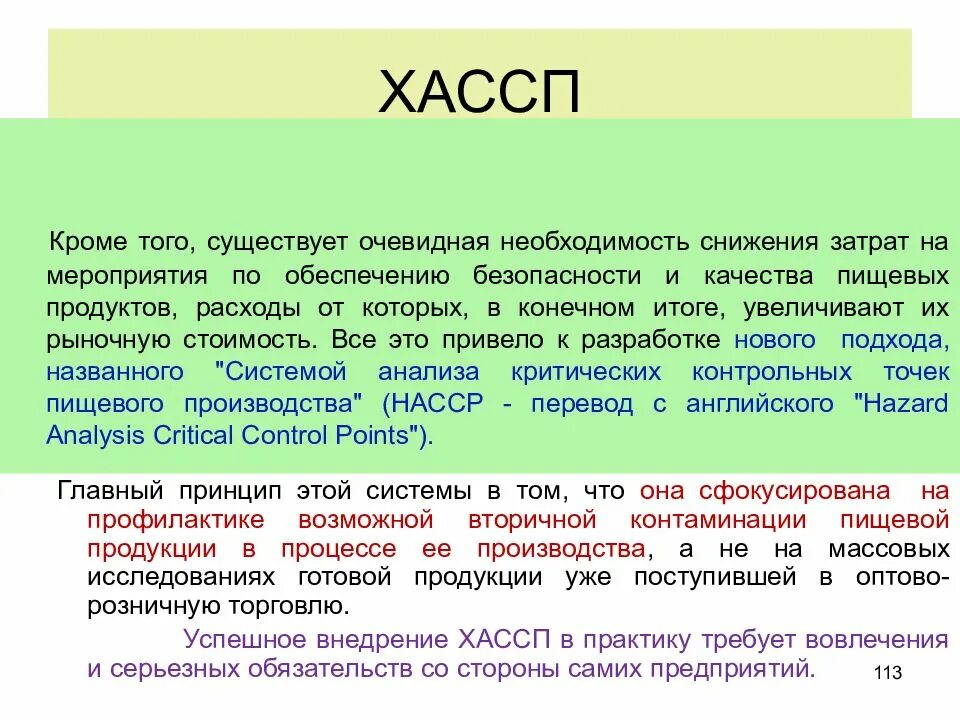 ХАССП

Кроме того, существует очевидная необходимость снижения затрат на мероприятия по обеспечению безопасности и качества пищевых продуктов, расходы от которых, в конечном итоге, увеличивают их рыночную стоимость. Все это привело к разработке нового подхода, названного "Системой анализа критических контрольных точек пищевого производства" (НАССР - перевод с английского "Hazard Analysis Critical Control Points").

Главный принцип этой системы в том, что она сфокусирована на профилактике возможной вторичной контаминации пищевой продукции в процессе ее производства, а не на массовых исследованиях готовой продукции уже поступившей в оптово-розничную торговлю.

Успешное внедрение ХАССП в практику требует вовлечения и серьезных обязательств со стороны самих предприятий.

113